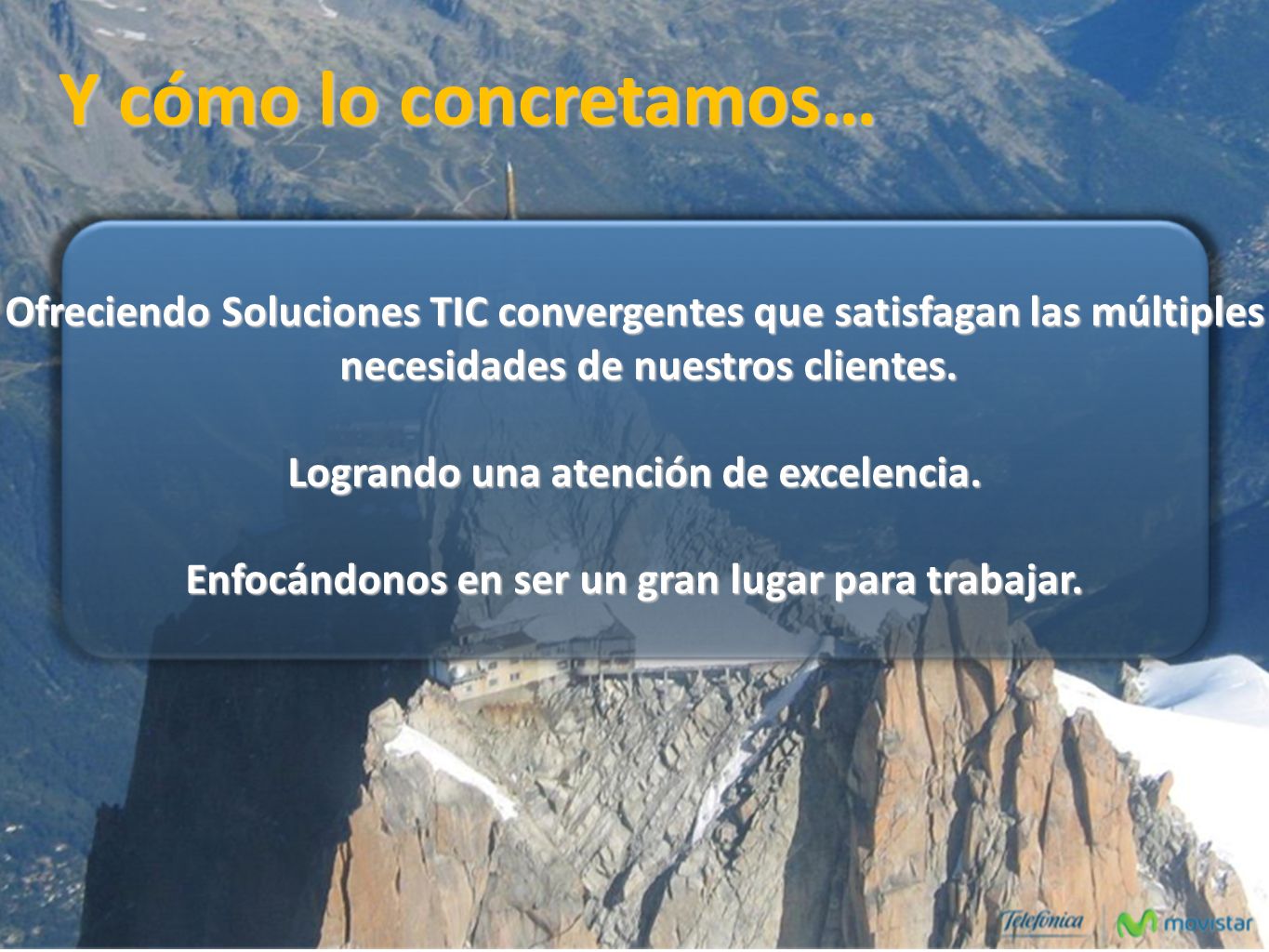 Y cómo lo concretamos…

Ofreciendo Soluciones TIC convergentes que satisfagan las múltiples necesidades de nuestros clientes.

Logrando una atención de excelencia.

Enfocándonos en ser un gran lugar para trabajar.

Telefónica movistar